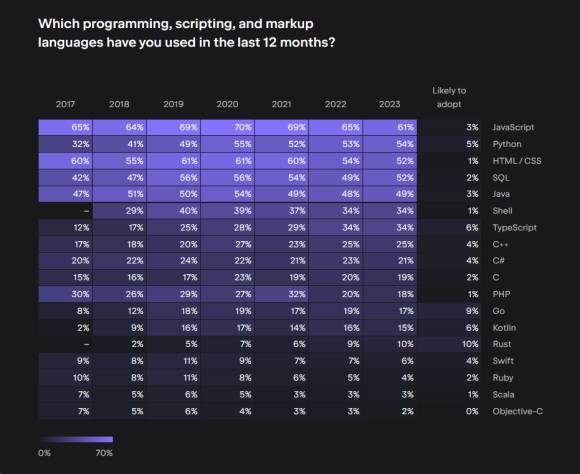 Which programming, scripting, and markup languages have you used in the last 12 months?

| 2017 | 2018 | 2019 | 2020 | 2021 | 2022 | 2023 | Likely to adopt | |
|---|---|---|---|---|---|---|---|---|
| 65% | 64% | 69% | 70% | 69% | 65% | 61% | 3% | JavaScript |
| 32% | 41% | 49% | 55% | 52% | 53% | 54% | 5% | Python |
| 60% | 55% | 61% | 61% | 60% | 54% | 52% | 1% | HTML / CSS |
| 42% | 47% | 56% | 56% | 54% | 49% | 52% | 2% | SQL |
| 47% | 51% | 50% | 54% | 49% | 48% | 49% | 3% | Java |
| – | 29% | 40% | 39% | 37% | 34% | 34% | 1% | Shell |
| 12% | 17% | 25% | 28% | 29% | 34% | 34% | 6% | TypeScript |
| 17% | 18% | 20% | 27% | 23% | 25% | 25% | 4% | C++ |
| 20% | 22% | 24% | 22% | 21% | 23% | 21% | 4% | C# |
| 15% | 16% | 17% | 23% | 19% | 20% | 19% | 2% | C |
| 30% | 26% | 29% | 27% | 32% | 20% | 18% | 1% | PHP |
| 8% | 12% | 18% | 19% | 17% | 19% | 17% | 9% | Go |
| 2% | 9% | 16% | 17% | 14% | 16% | 15% | 6% | Kotlin |
| – | 2% | 5% | 7% | 6% | 9% | 10% | 10% | Rust |
| 9% | 8% | 11% | 9% | 7% | 7% | 6% | 4% | Swift |
| 10% | 8% | 11% | 8% | 6% | 5% | 4% | 2% | Ruby |
| 7% | 5% | 6% | 5% | 3% | 3% | 3% | 1% | Scala |
| 7% | 5% | 6% | 4% | 3% | 3% | 2% | 0% | Objective-C |

0% 70%